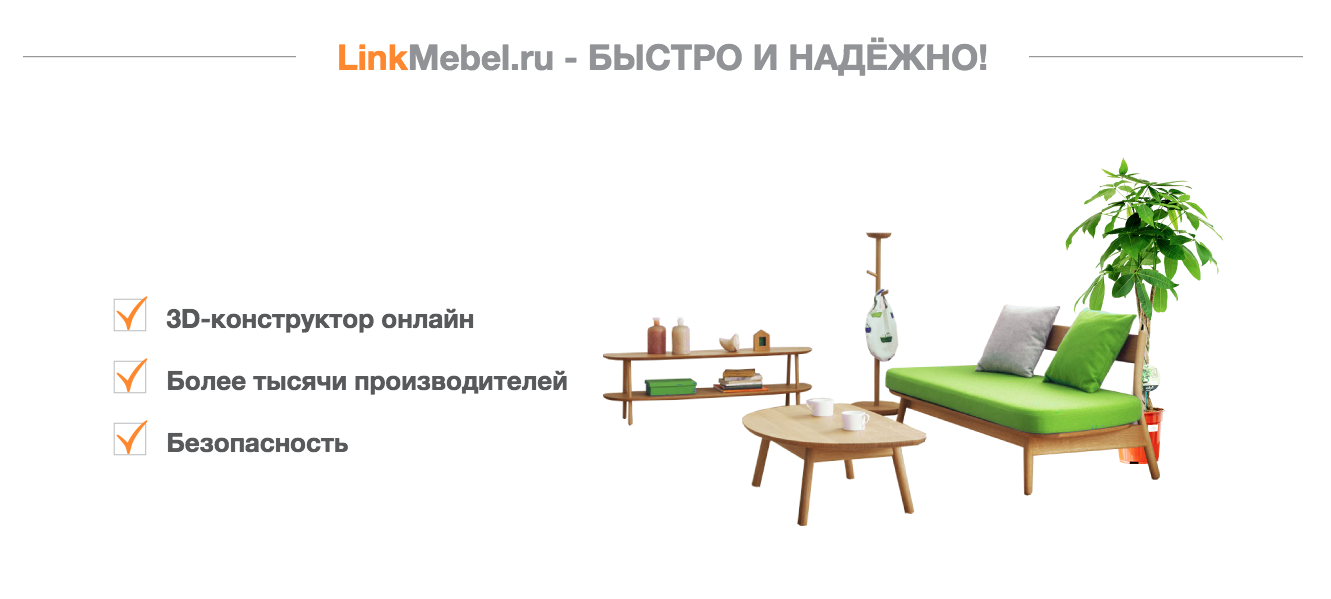 LinkMebel.ru - БЫСТРО И НАДЁЖНО!

3D-конструктор онлайн

Более тысячи производителей

Безопасность